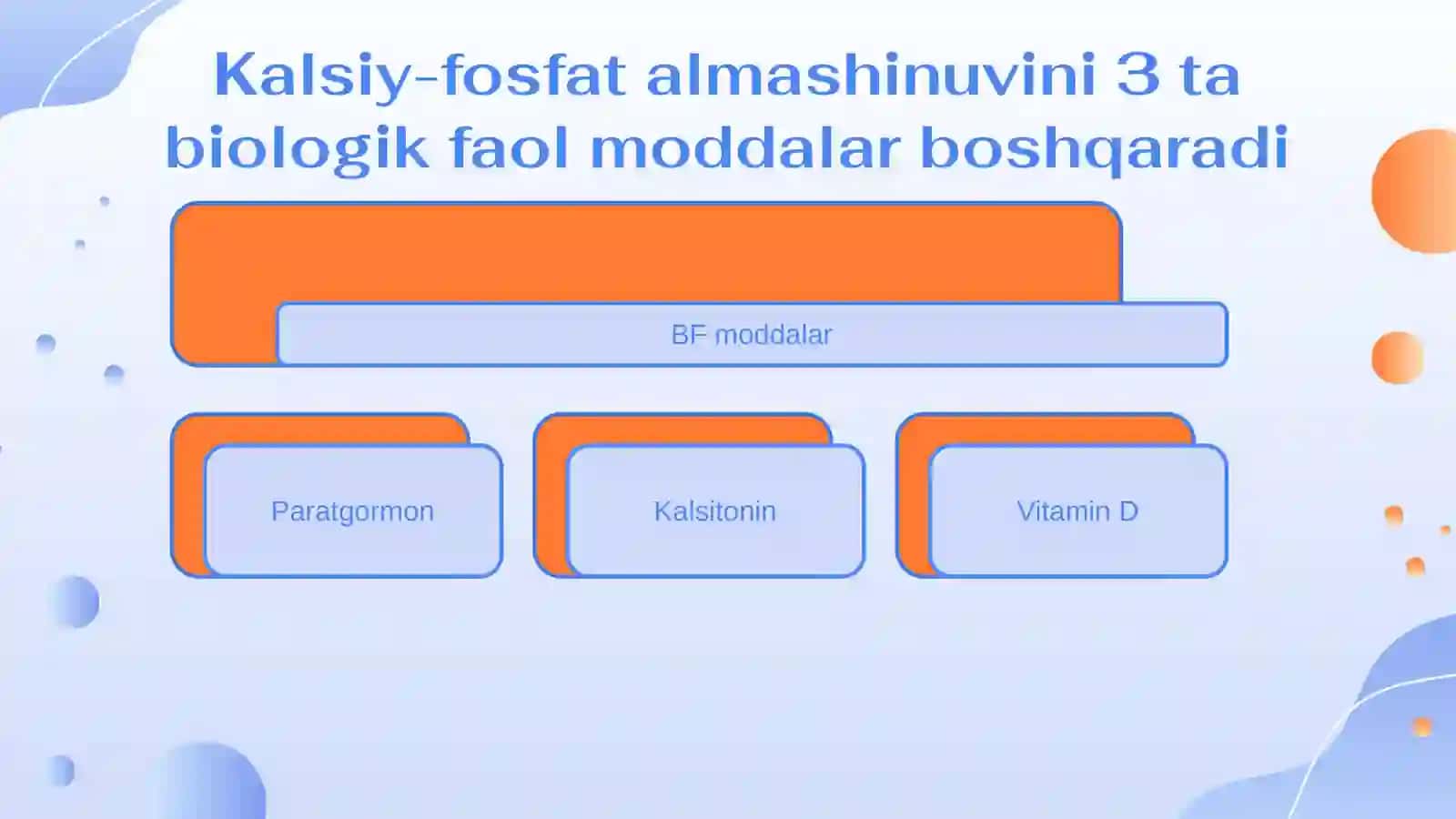 Kalsiy-fosfat almashinuvini 3 ta biologik faol moddalar boshqaradi

BF moddalar

Paratgormon

Kalsitonin

Vitamin D